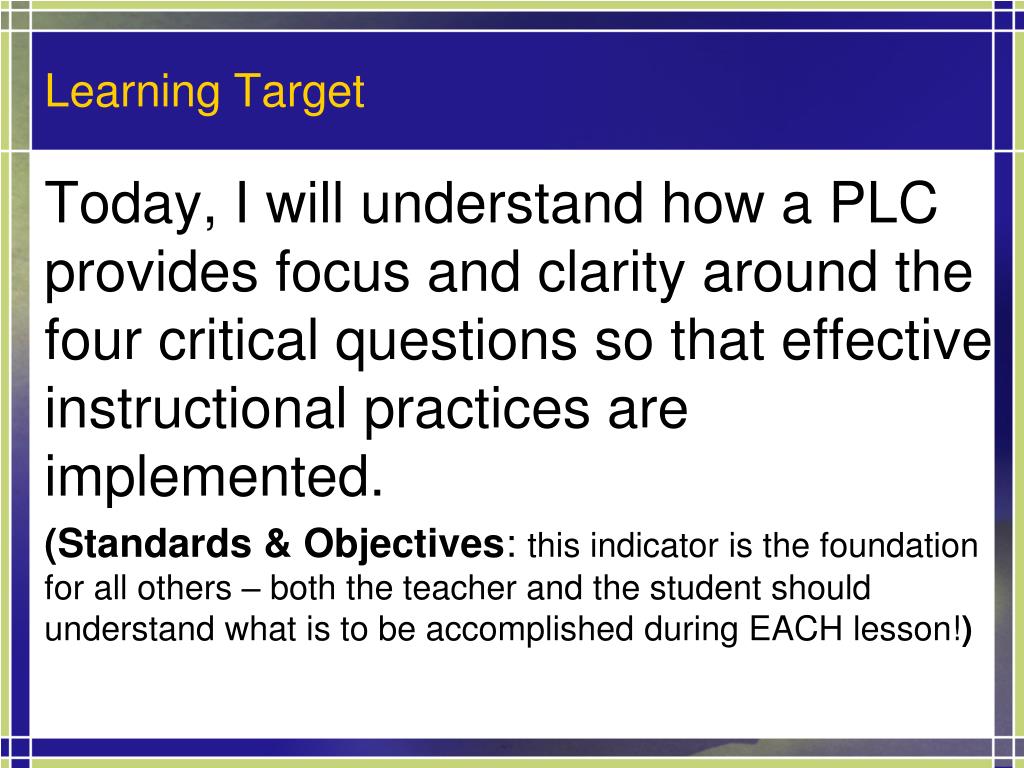 Learning Target

Today, I will understand how a PLC provides focus and clarity around the four critical questions so that effective instructional practices are implemented.

(Standards & Objectives: this indicator is the foundation for all others – both the teacher and the student should understand what is to be accomplished during EACH lesson!)